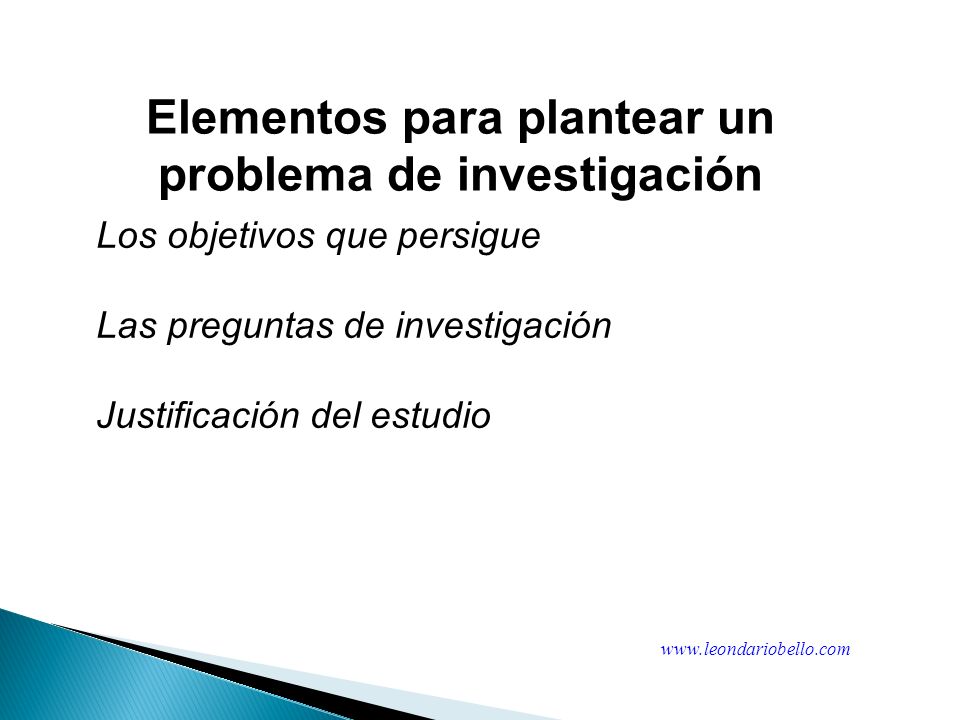 Elementos para plantear un problema de investigación

Los objetivos que persigue

Las preguntas de investigación

Justificación del estudio

www.leondariobello.com